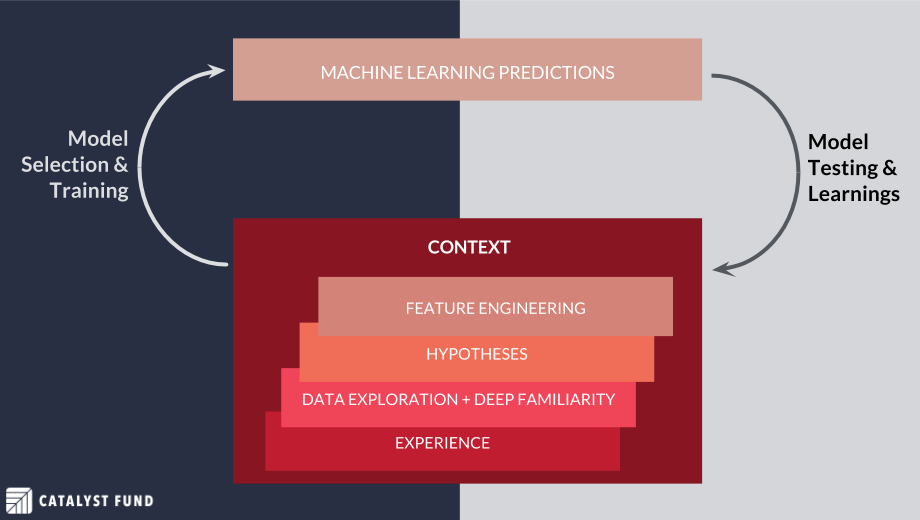 MACHINE LEARNING PREDICTIONS

Model Selection & Training

Model Testing & Learnings

CONTEXT

FEATURE ENGINEERING

HYPOTHESES

DATA EXPLORATION + DEEP FAMILIARITY

EXPERIENCE

CATALYST FUND